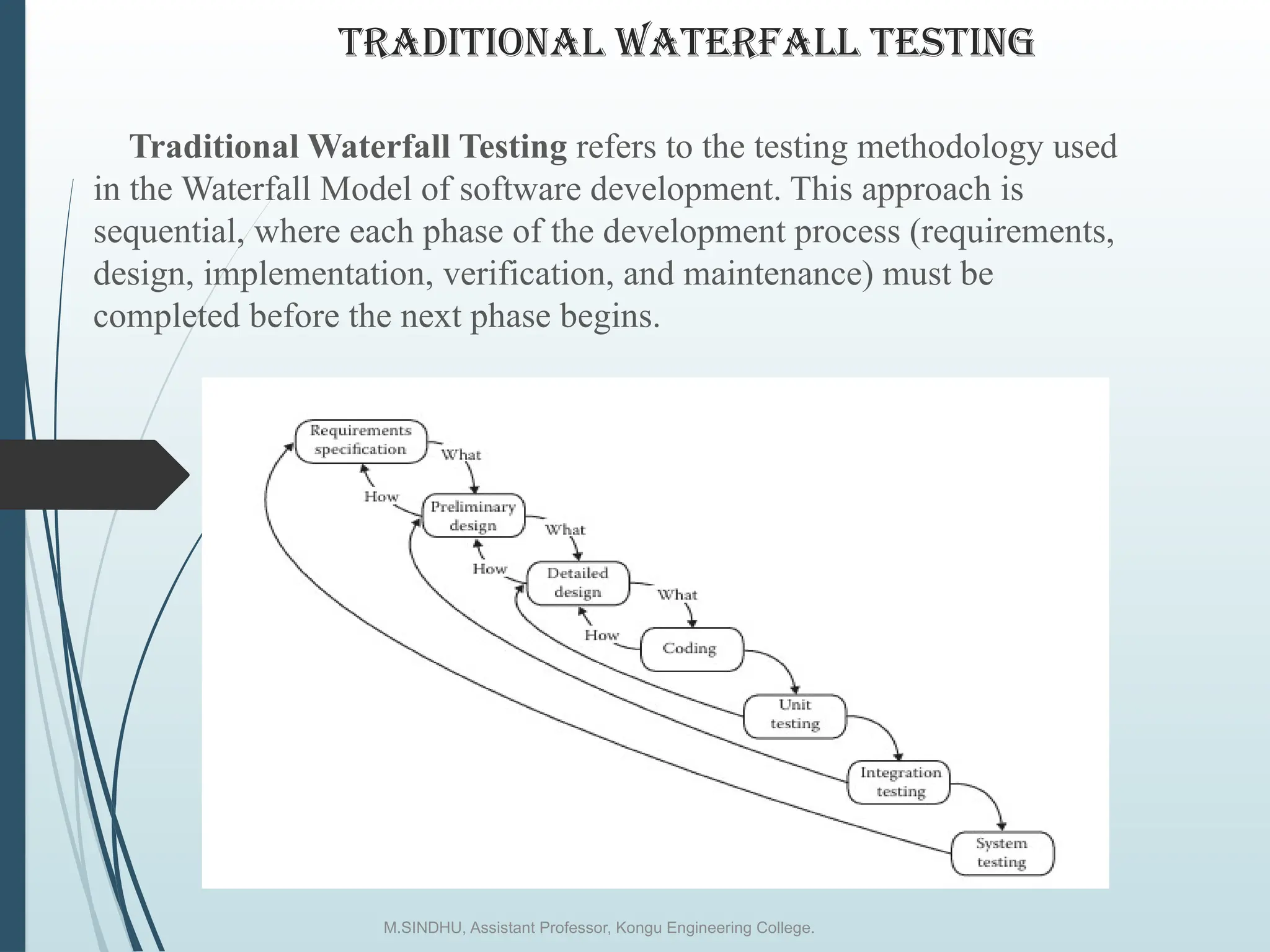 TRADITIONAL WATERFALL TESTING

Traditional Waterfall Testing refers to the testing methodology used in the Waterfall Model of software development. This approach is sequential, where each phase of the development process (requirements, design, implementation, verification, and maintenance) must be completed before the next phase begins.

Requirements specification
What
How
Preliminary design
What
How
Detailed design
What
How
Coding
Unit testing
Integration testing
System testing

M.SINDHU, Assistant Professor, Kongu Engineering College.